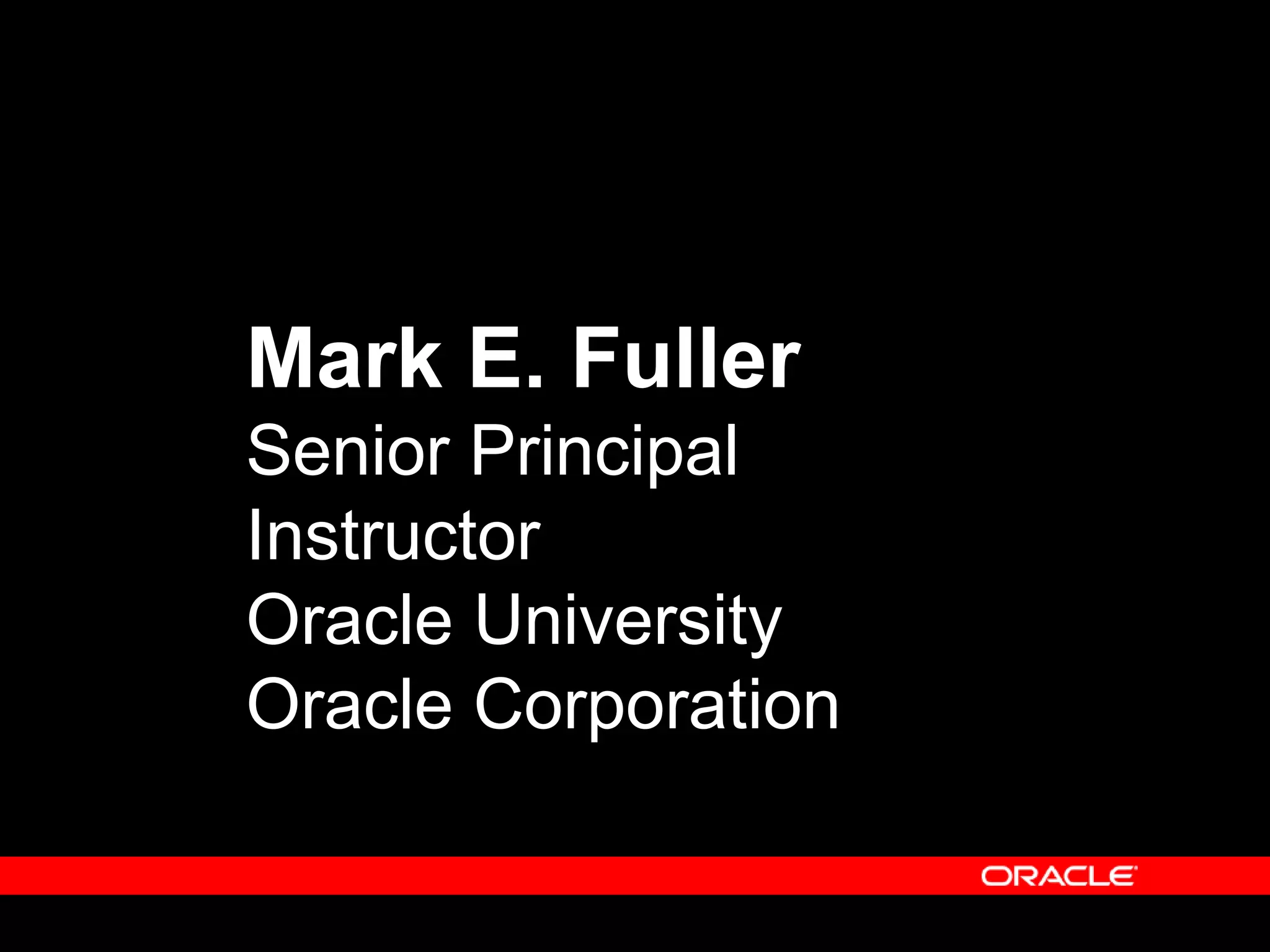 Mark E. Fuller
Senior Principal Instructor
Oracle University
Oracle Corporation

ORACLE